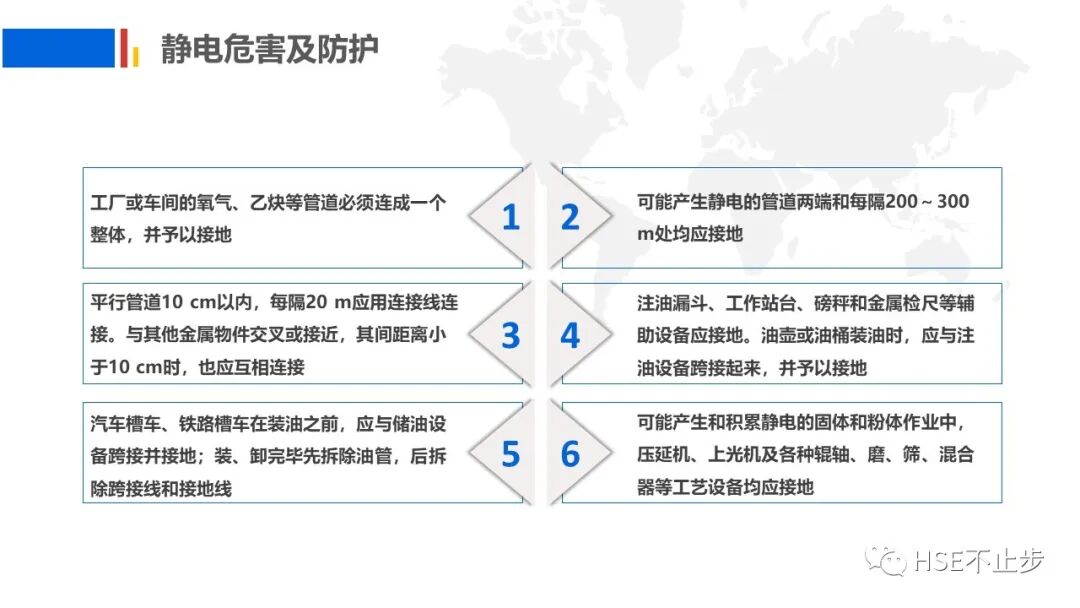 静电危害及防护

工厂或车间的氧气、乙炔等管道必须连成一个整体，并予以接地

1

2

可能产生静电的管道两端和每隔200～300 m处均应接地

平行管道10 cm以内，每隔20 m应用连接线连接。与其他金属物件交叉或接近，其间距离小于10 cm时，也应互相连接

3

4

注油漏斗、工作站台、磅秤和金属检尺等辅助设备应接地。油壶或油桶装油时，应与注油设备跨接起来，并予以接地

汽车槽车、铁路槽车在装油之前，应与储油设备跨接并接地；装、卸完毕先拆除油管，后拆除跨接线和接地线

5

6

可能产生和积累静电的固体和粉体作业中，压延机、上光机及各种辊轴、磨、筛、混合器等工艺设备均应接地

HSE不止步